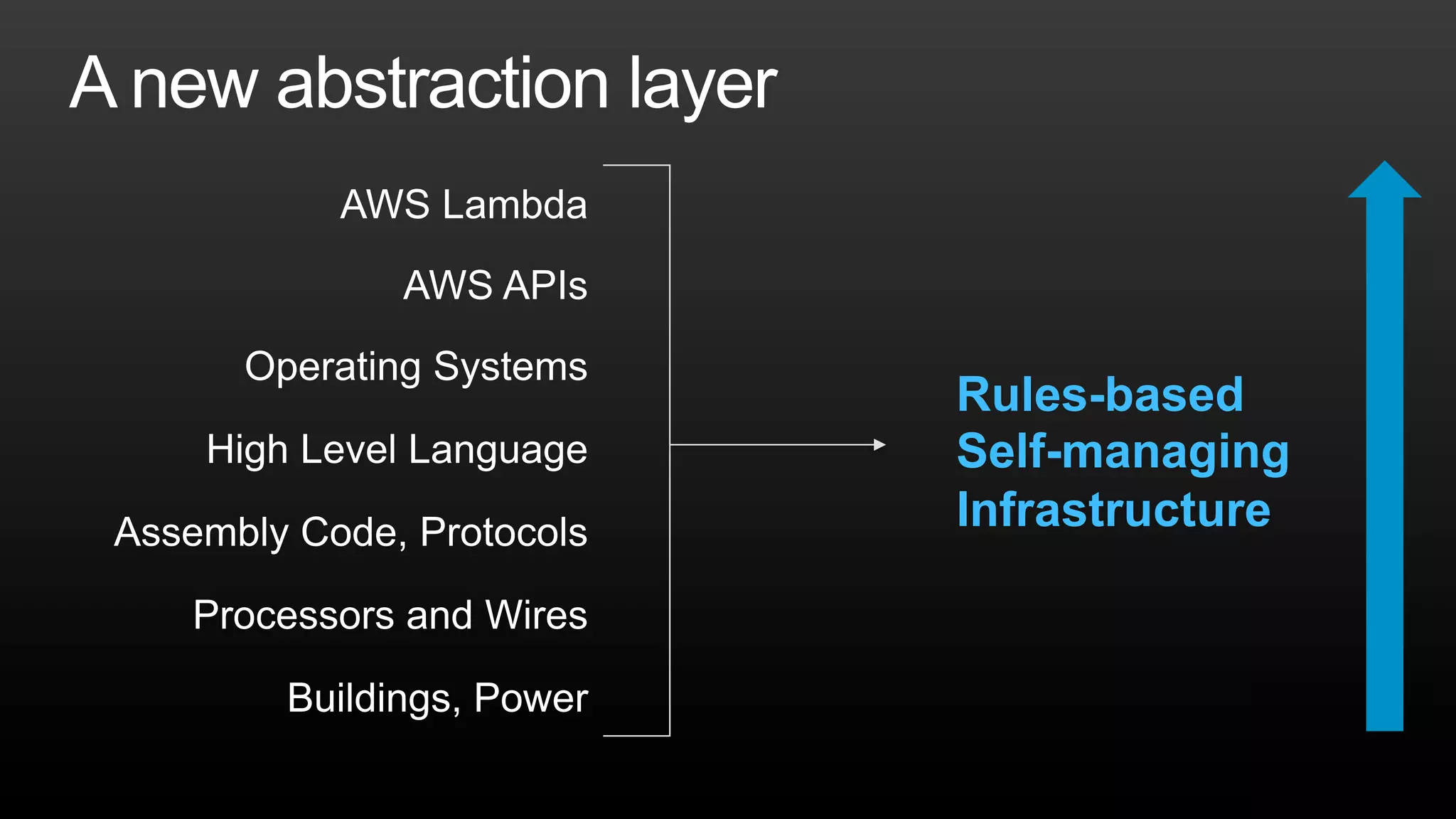 A new abstraction layer

AWS Lambda

AWS APIs

Operating Systems

High Level Language

Assembly Code, Protocols

Processors and Wires

Buildings, Power

Rules-based
Self-managing
Infrastructure